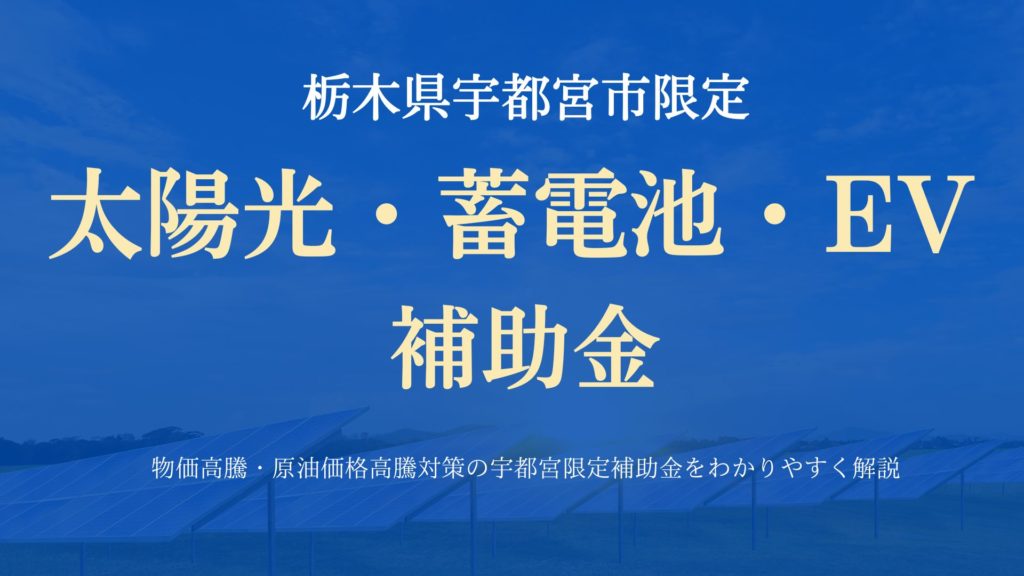 栃木県宇都宮市限定

太陽光・蓄電池・EV
補助金

物価高騰・原油価格高騰対策の宇都宮限定補助金をわかりやすく解説